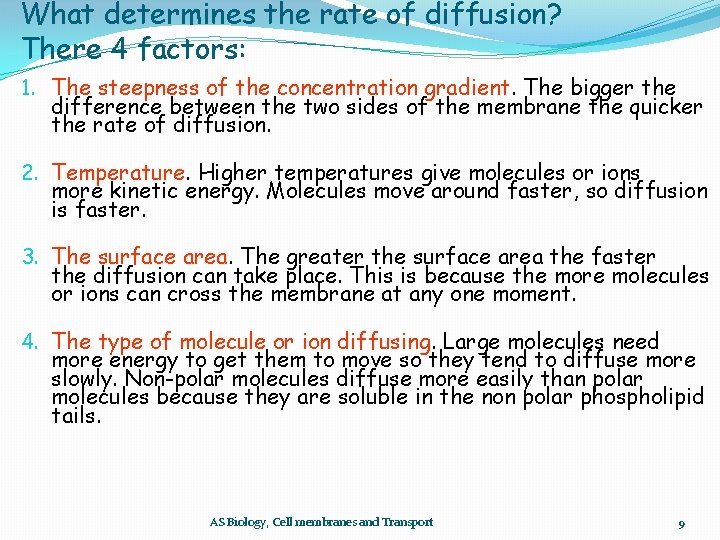 What determines the rate of diffusion?
There 4 factors:

1. The steepness of the concentration gradient. The bigger the difference between the two sides of the membrane the quicker the rate of diffusion.

2. Temperature. Higher temperatures give molecules or ions more kinetic energy. Molecules move around faster, so diffusion is faster.

3. The surface area. The greater the surface area the faster the diffusion can take place. This is because the more molecules or ions can cross the membrane at any one moment.

4. The type of molecule or ion diffusing. Large molecules need more energy to get them to move so they tend to diffuse more slowly. Non-polar molecules diffuse more easily than polar molecules because they are soluble in the non polar phospholipid tails.

AS Biology, Cell membranes and Transport

9